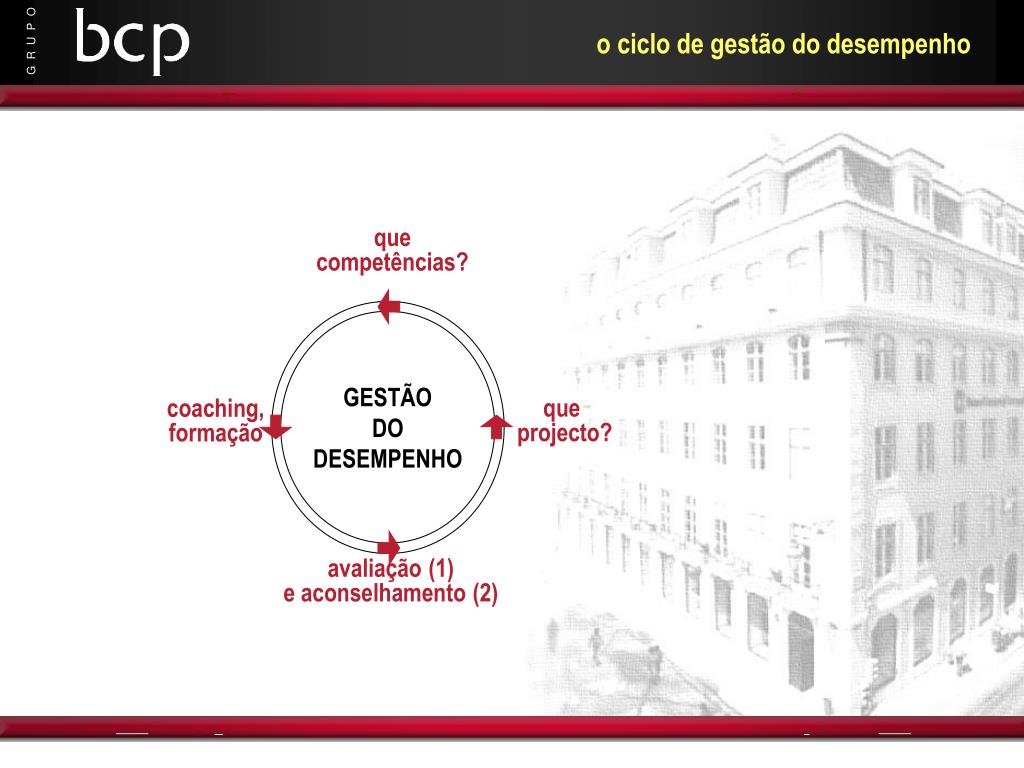 GRUPO bcp

o ciclo de gestão do desempenho

que competências?

coaching, formação

GESTÃO DO DESEMPENHO

que projecto?

avaliação (1) e aconselhamento (2)